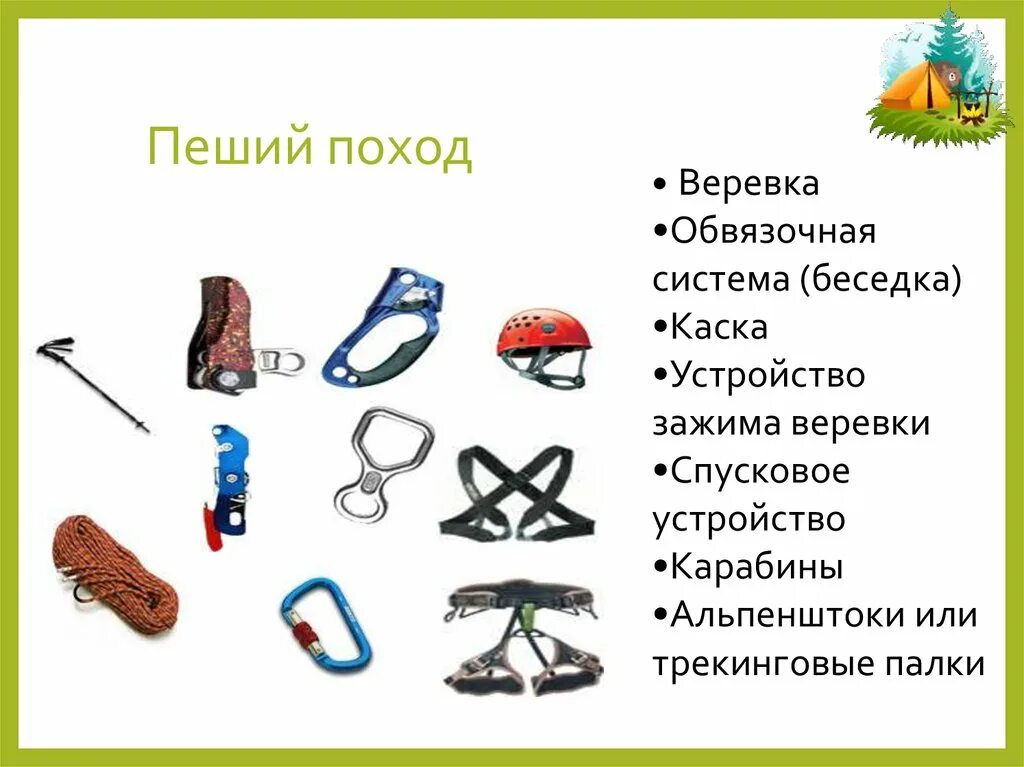 Пеший поход

• Веревка
•Обвязочная система (беседка)
•Каска
•Устройство зажима веревки
•Спусковое устройство
•Карабины
•Альпенштоки или трекинговые палки